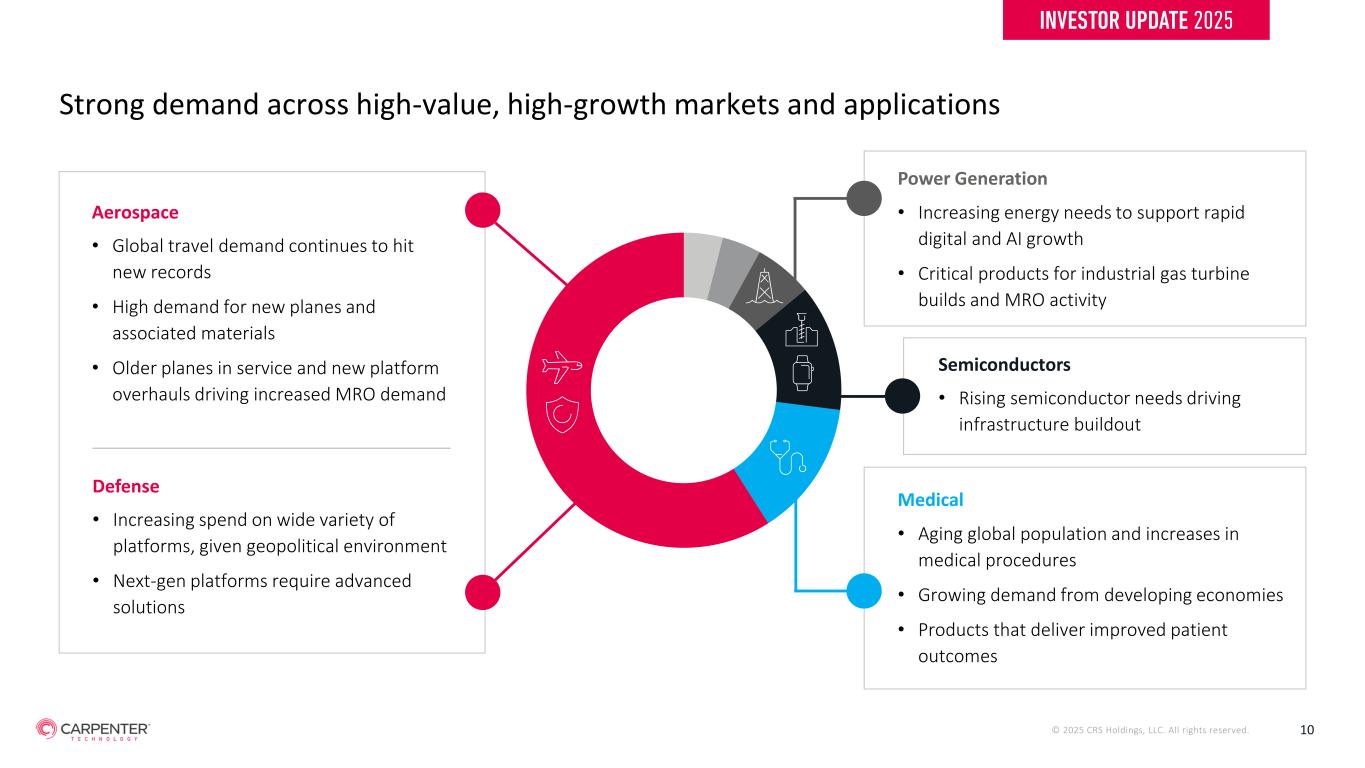 INVESTOR UPDATE 2025

Strong demand across high-value, high-growth markets and applications

Aerospace

• Global travel demand continues to hit new records
• High demand for new planes and associated materials
• Older planes in service and new platform overhauls driving increased MRO demand

Defense

• Increasing spend on wide variety of platforms, given geopolitical environment
• Next-gen platforms require advanced solutions

Power Generation

• Increasing energy needs to support rapid digital and AI growth
• Critical products for industrial gas turbine builds and MRO activity

Semiconductors

• Rising semiconductor needs driving infrastructure buildout

Medical

• Aging global population and increases in medical procedures
• Growing demand from developing economies
• Products that deliver improved patient outcomes

CARPENTER TECHNOLOGY

© 2025 CRS Holdings, LLC. All rights reserved.

10